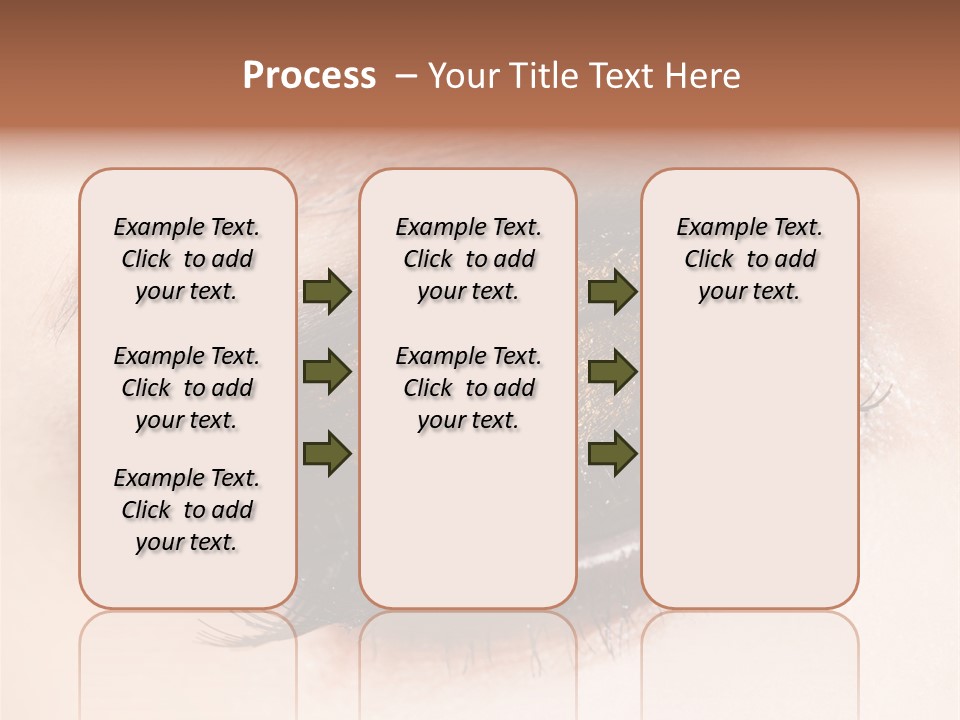 Process – Your Title Text Here

Example Text. Click to add your text.

Example Text. Click to add your text.

Example Text. Click to add your text.

Example Text. Click to add your text.

Example Text. Click to add your text.

Example Text. Click to add your text.